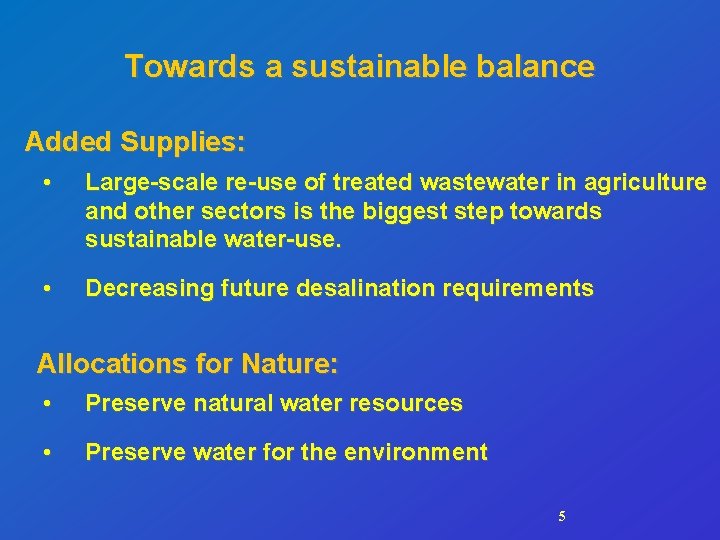 Towards a sustainable balance

Added Supplies:

• Large-scale re-use of treated wastewater in agriculture and other sectors is the biggest step towards sustainable water-use.

• Decreasing future desalination requirements

Allocations for Nature:

• Preserve natural water resources

• Preserve water for the environment

5